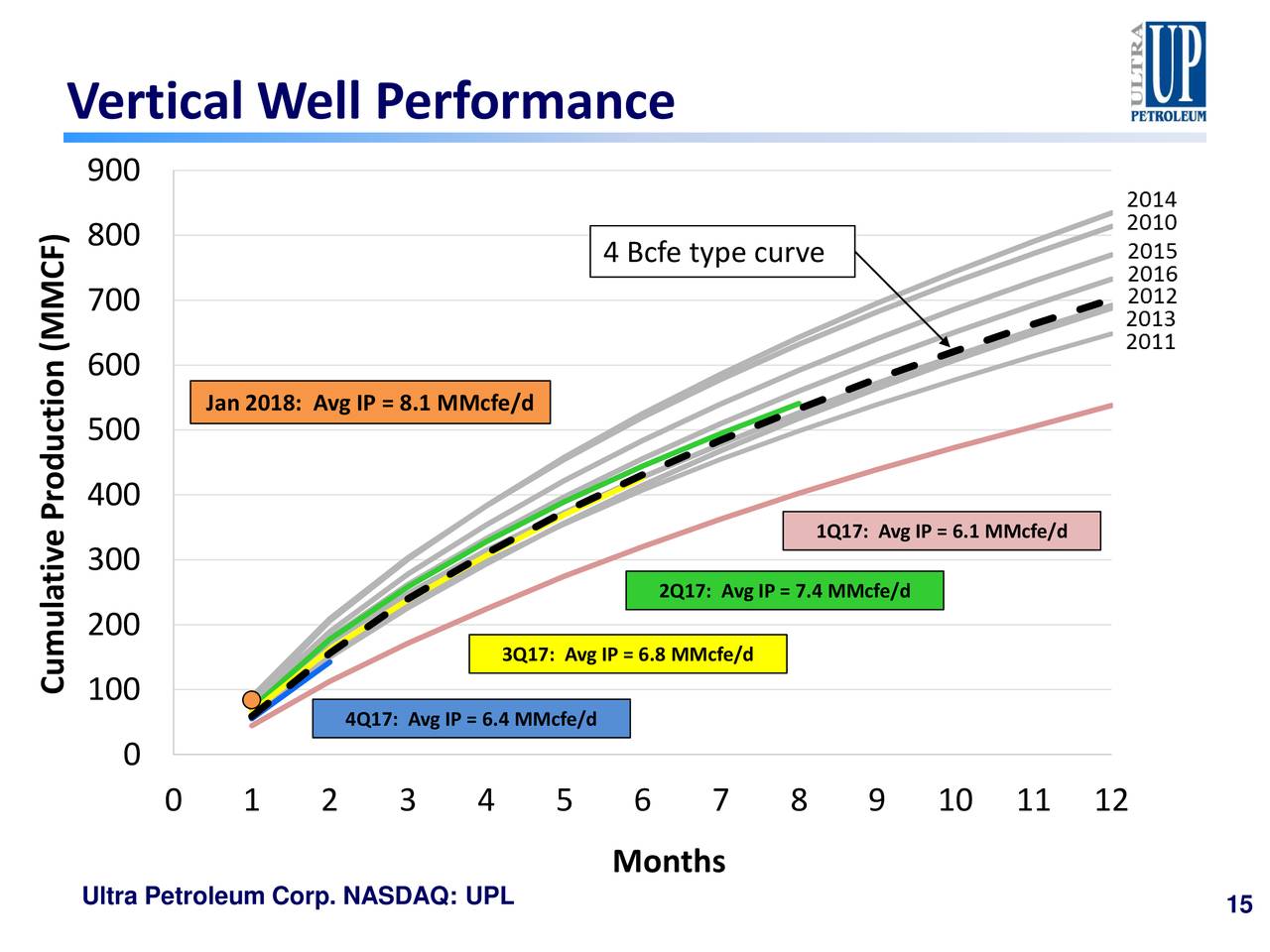 Vertical Well Performance

ULTRA UP PETROLEUM

Cumulative Production (MMCF)

900
800
700
600
500
400
300
200
100
0

4 Bcfe type curve

2014
2010
2015
2016
2012
2013
2011

Jan 2018: Avg IP = 8.1 MMcfe/d

1Q17: Avg IP = 6.1 MMcfe/d

2Q17: Avg IP = 7.4 MMcfe/d

3Q17: Avg IP = 6.8 MMcfe/d

4Q17: Avg IP = 6.4 MMcfe/d

0 1 2 3 4 5 6 7 8 9 10 11 12

Months

Ultra Petroleum Corp. NASDAQ: UPL

15